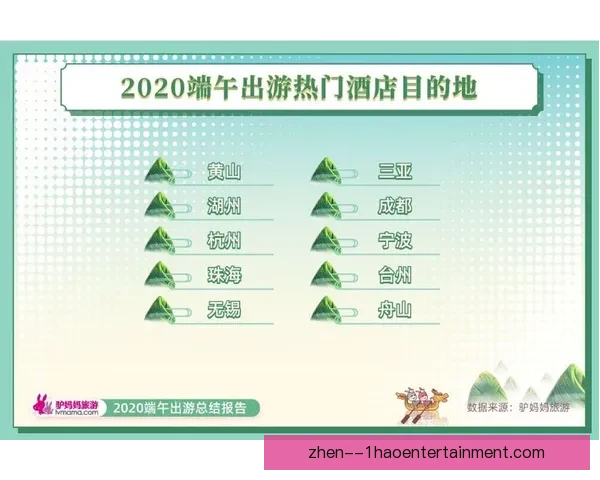 2020端午出游热门酒店目的地

黄山
湖州
杭州
珠海
无锡

三亚
成都
宁波
台州
舟山

驴妈妈旅游
lvmama.com
2020端午出游总结报告

数据来源：驴妈妈旅游

zhen--1haoentertainment.com